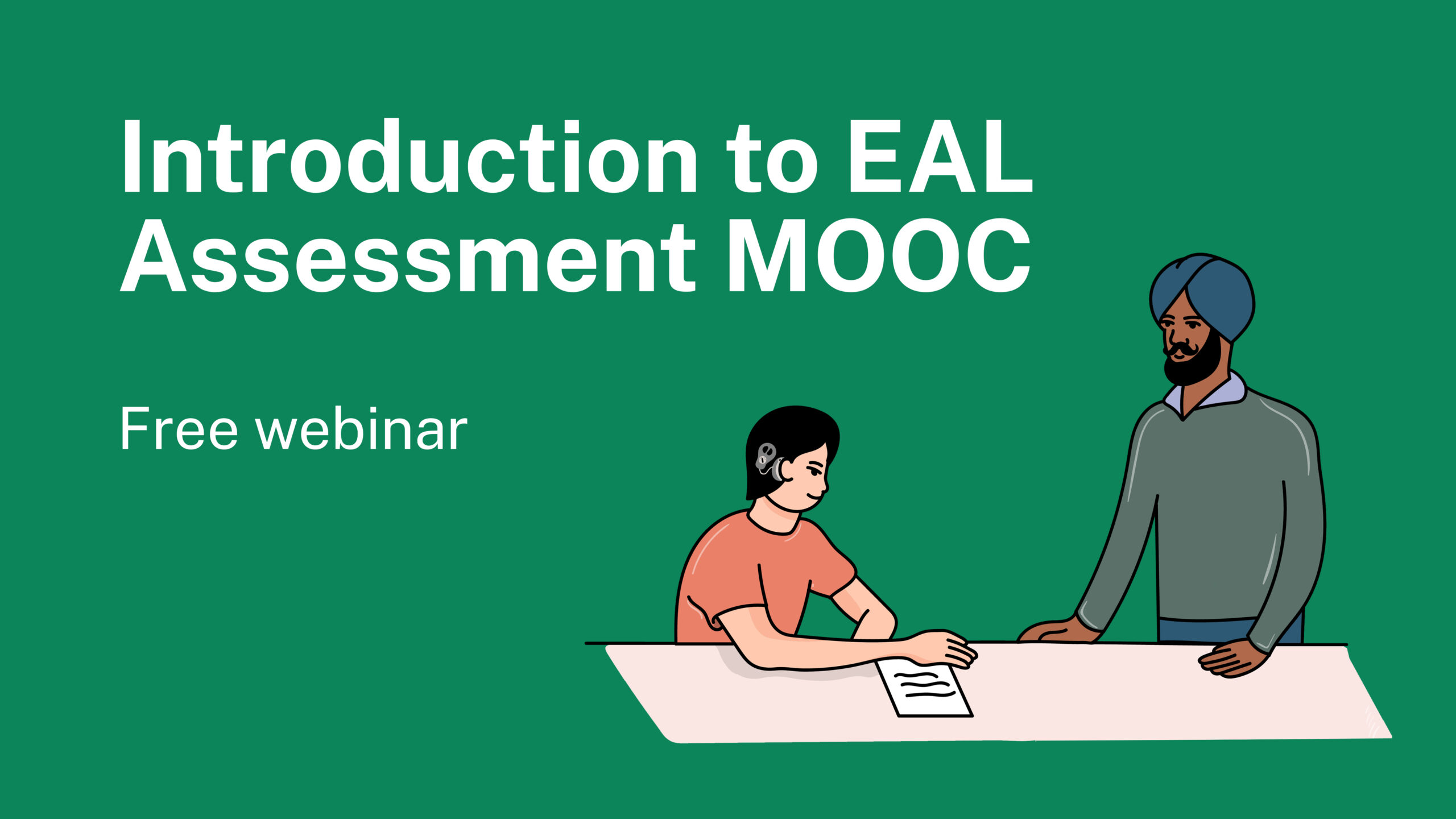 Introduction to EAL Assessment MOOC

Free webinar